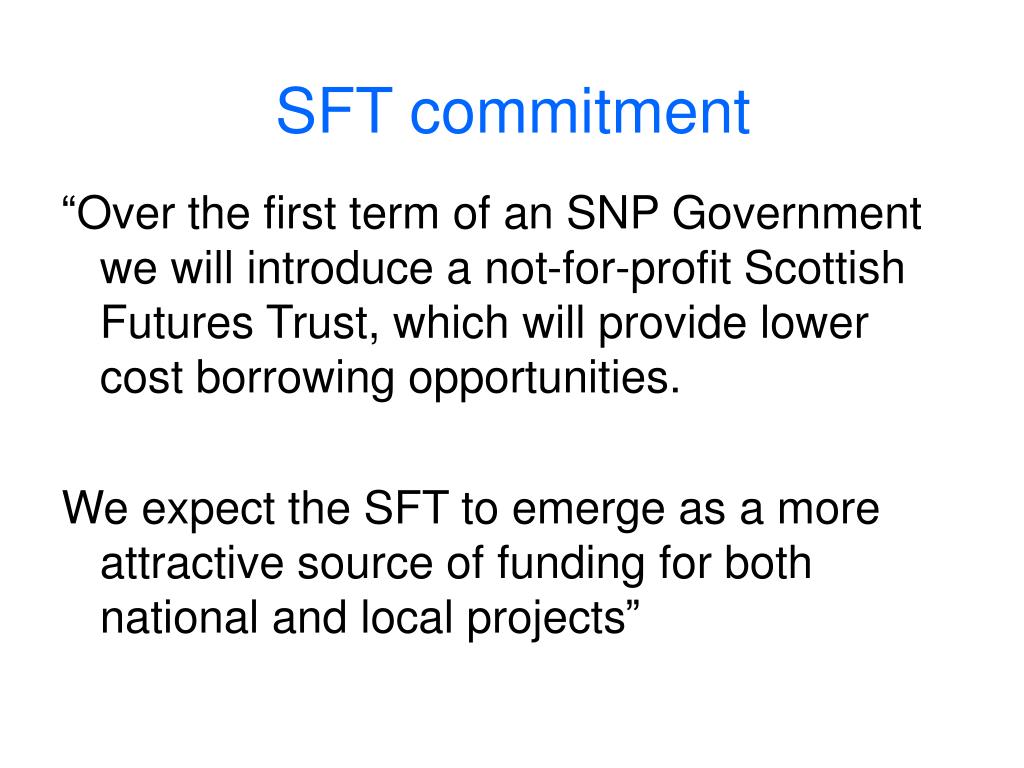 SFT commitment

“Over the first term of an SNP Government we will introduce a not-for-profit Scottish Futures Trust, which will provide lower cost borrowing opportunities.

We expect the SFT to emerge as a more attractive source of funding for both national and local projects”